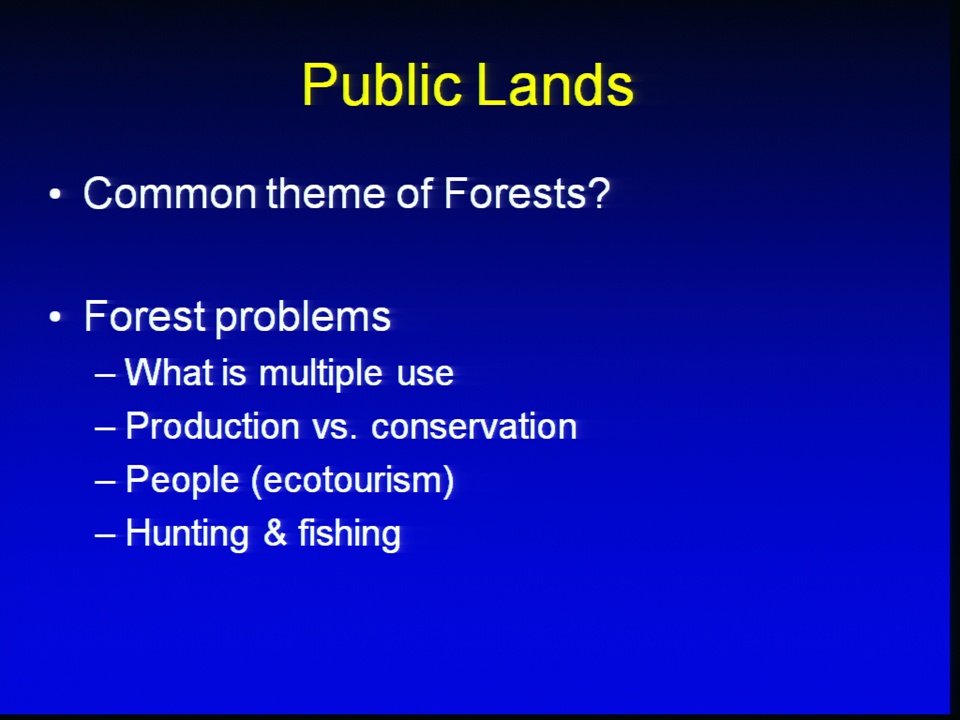 Public Lands

• Common theme of Forests?

• Forest problems
– What is multiple use
– Production vs. conservation
– People (ecotourism)
– Hunting & fishing